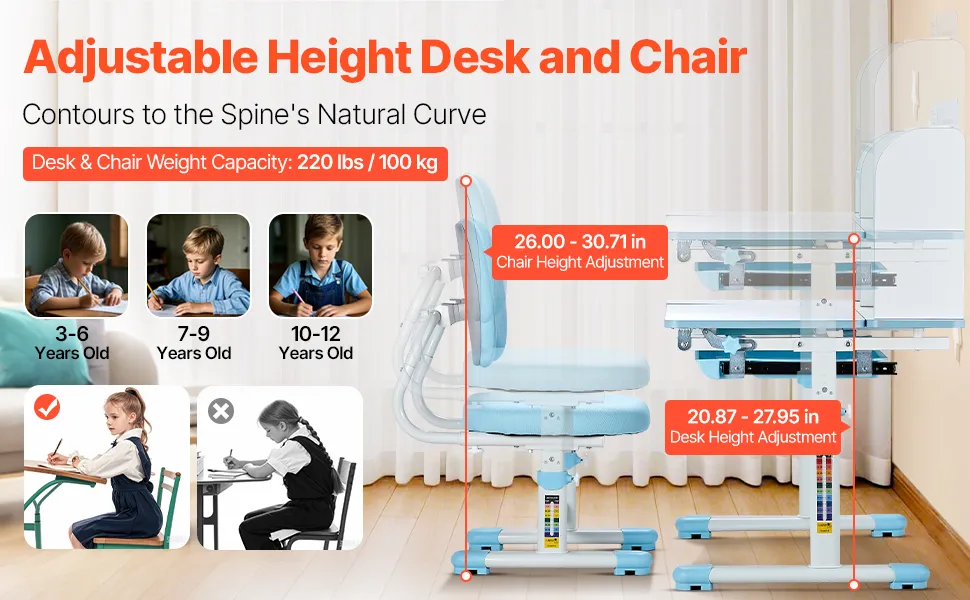 Adjustable Height Desk and Chair

Contours to the Spine's Natural Curve

Desk & Chair Weight Capacity: 220 lbs / 100 kg

3-6 Years Old

7-9 Years Old

10-12 Years Old

26.00 - 30.71 in
Chair Height Adjustment

20.87 - 27.95 in
Desk Height Adjustment